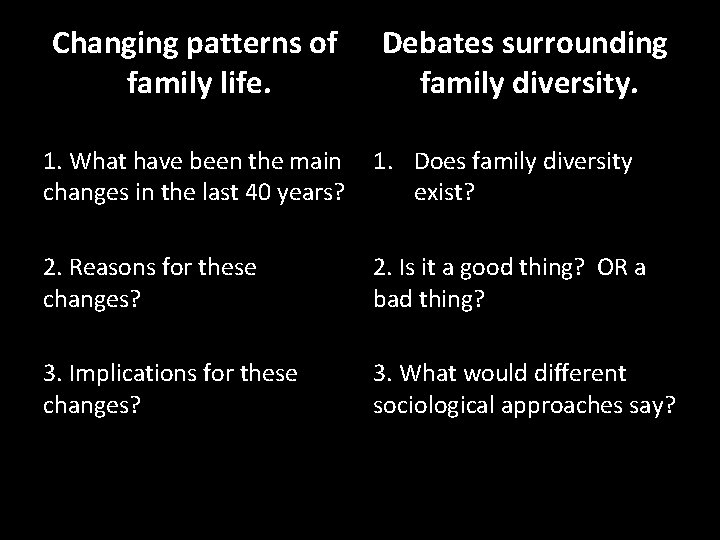 Changing patterns of family life.

1. What have been the main changes in the last 40 years?

2. Reasons for these changes?

3. Implications for these changes?

Debates surrounding family diversity.

1. Does family diversity exist?

2. Is it a good thing? OR a bad thing?

3. What would different sociological approaches say?